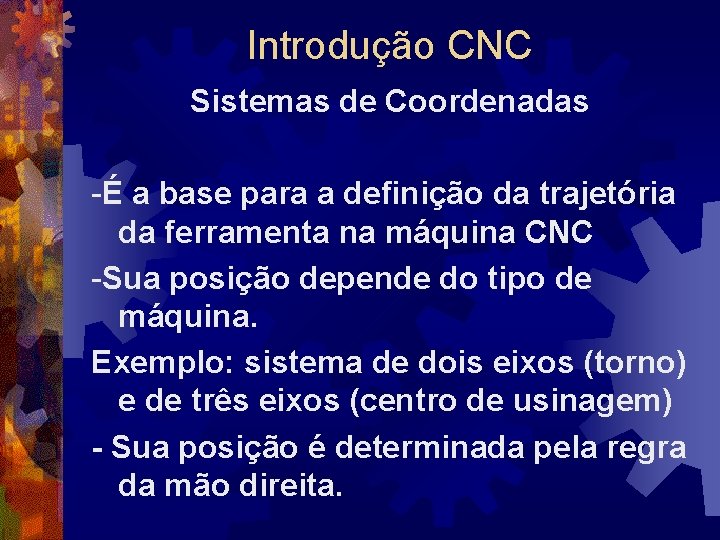 Introdução CNC

Sistemas de Coordenadas

-É a base para a definição da trajetória da ferramenta na máquina CNC

-Sua posição depende do tipo de máquina.

Exemplo: sistema de dois eixos (torno) e de três eixos (centro de usinagem)

- Sua posição é determinada pela regra da mão direita.